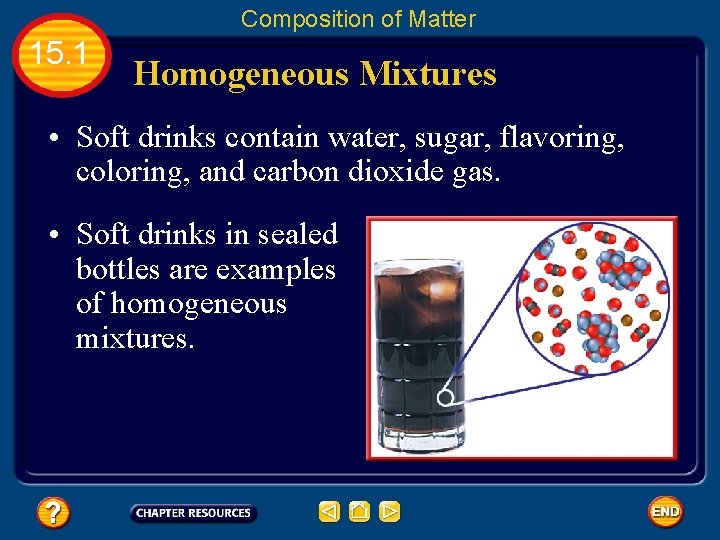 Composition of Matter

15.1

Homogeneous Mixtures

• Soft drinks contain water, sugar, flavoring, coloring, and carbon dioxide gas.

• Soft drinks in sealed bottles are examples of homogeneous mixtures.

?

CHAPTER RESOURCES

END